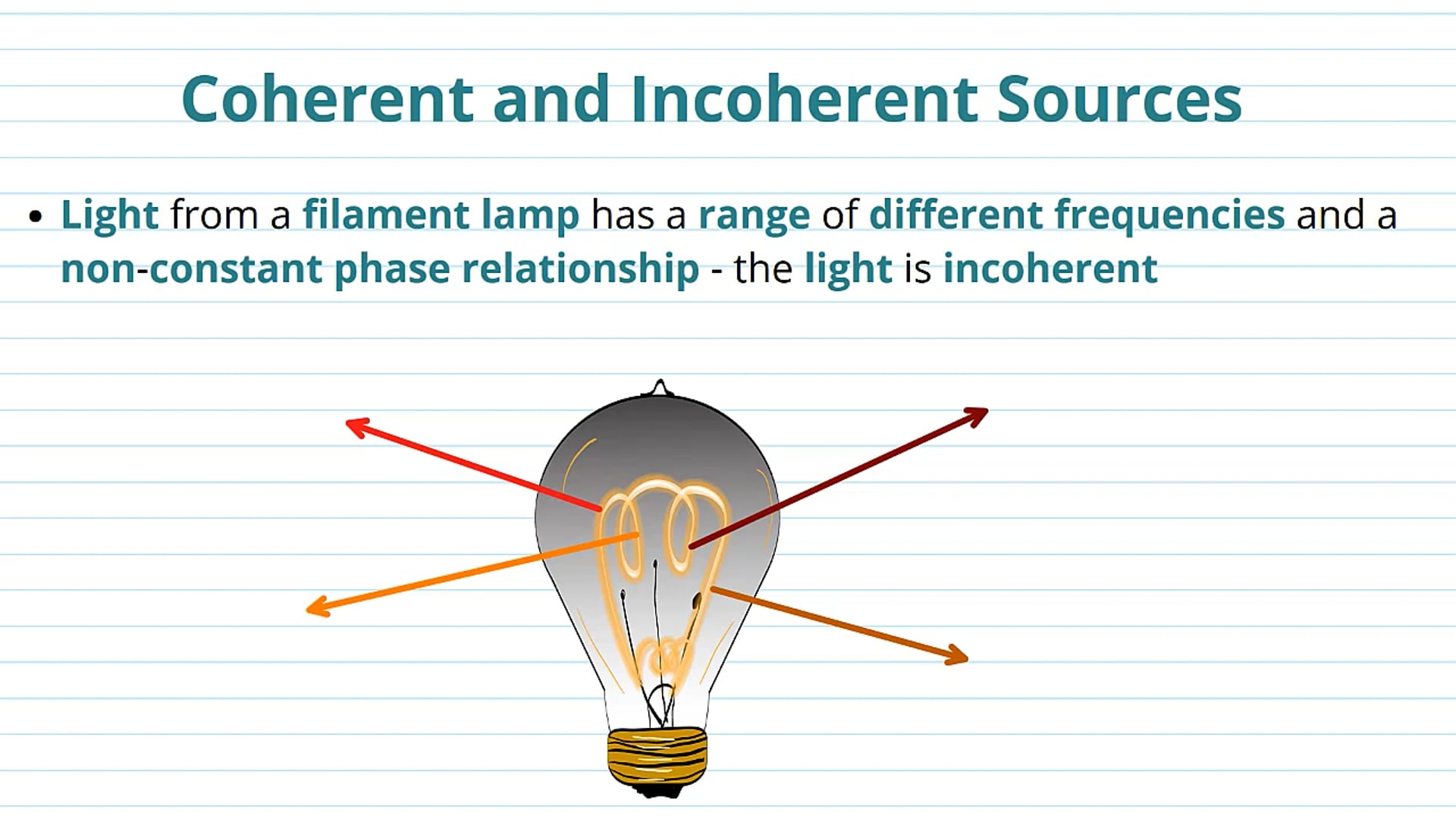 Coherent and Incoherent Sources

• Light from a filament lamp has a range of different frequencies and a non-constant phase relationship - the light is incoherent